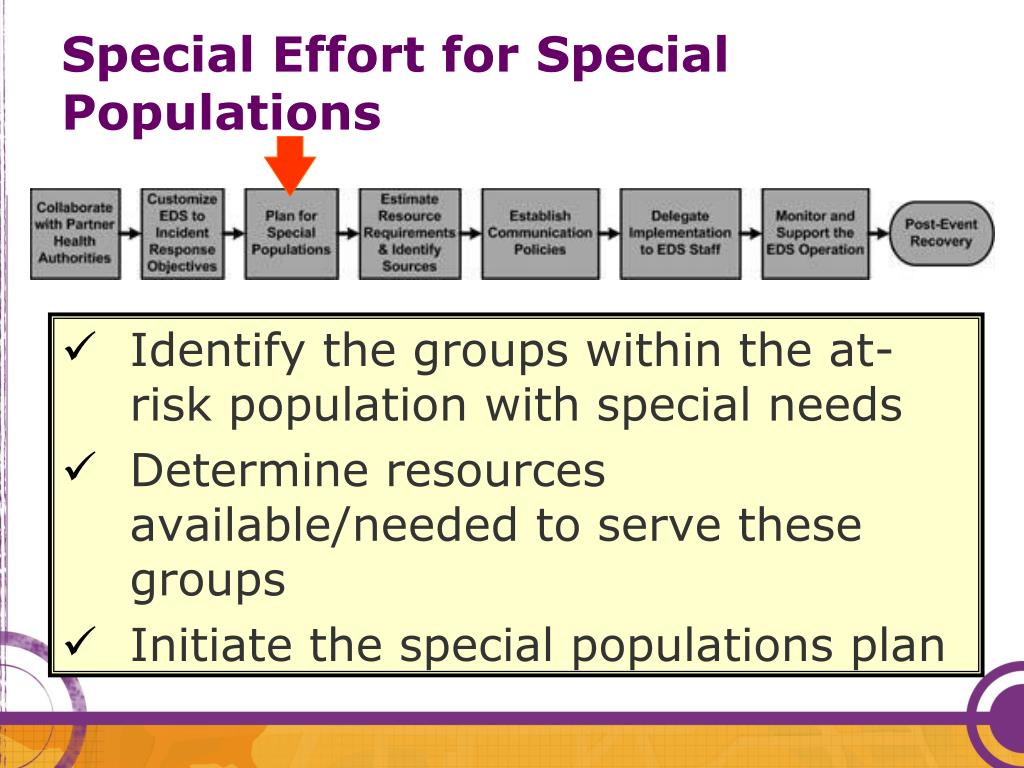 Special Effort for Special Populations

Collaborate with Partner Health Authorities

Customize EDS to Incident Response Objectives

Plan for Special Populations

Estimate Resource Requirements & Identify Sources

Establish Communication Policies

Delegate Implementation to EDS Staff

Monitor and Support the EDS Operation

Post-Event Recovery

✓ Identify the groups within the at-risk population with special needs

✓ Determine resources available/needed to serve these groups

✓ Initiate the special populations plan